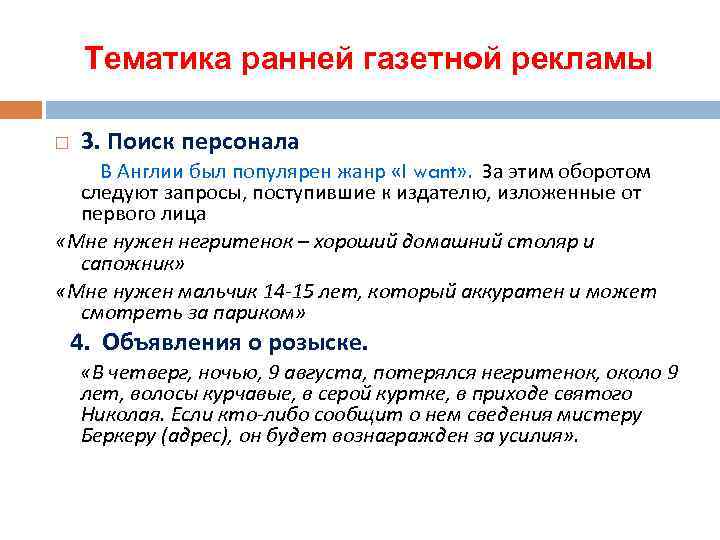 Тематика ранней газетной рекламы

3. Поиск персонала

В Англии был популярен жанр «I want». За этим оборотом следуют запросы, поступившие к издателю, изложенные от первого лица

«Мне нужен негритенок – хороший домашний столяр и сапожник»

«Мне нужен мальчик 14-15 лет, который аккуратен и может смотреть за париком»

4. Объявления о розыске.

«В четверг, ночью, 9 августа, потерялся негритенок, около 9 лет, волосы курчавые, в серой куртке, в приходе святого Николая. Если кто-либо сообщит о нем сведения мистеру Беркеру (адрес), он будет вознагражден за усилия».